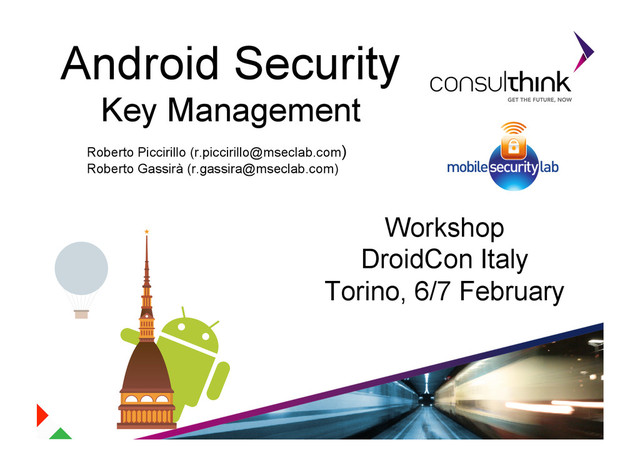 Android Security
Key Management

Roberto Piccirillo (r.piccirillo@mseclab.com)
Roberto Gassirà (r.gassira@mseclab.com)

consulthink
GET THE FUTURE, NOW

mobilesecuritylab

Workshop
DroidCon Italy
Torino, 6/7 February